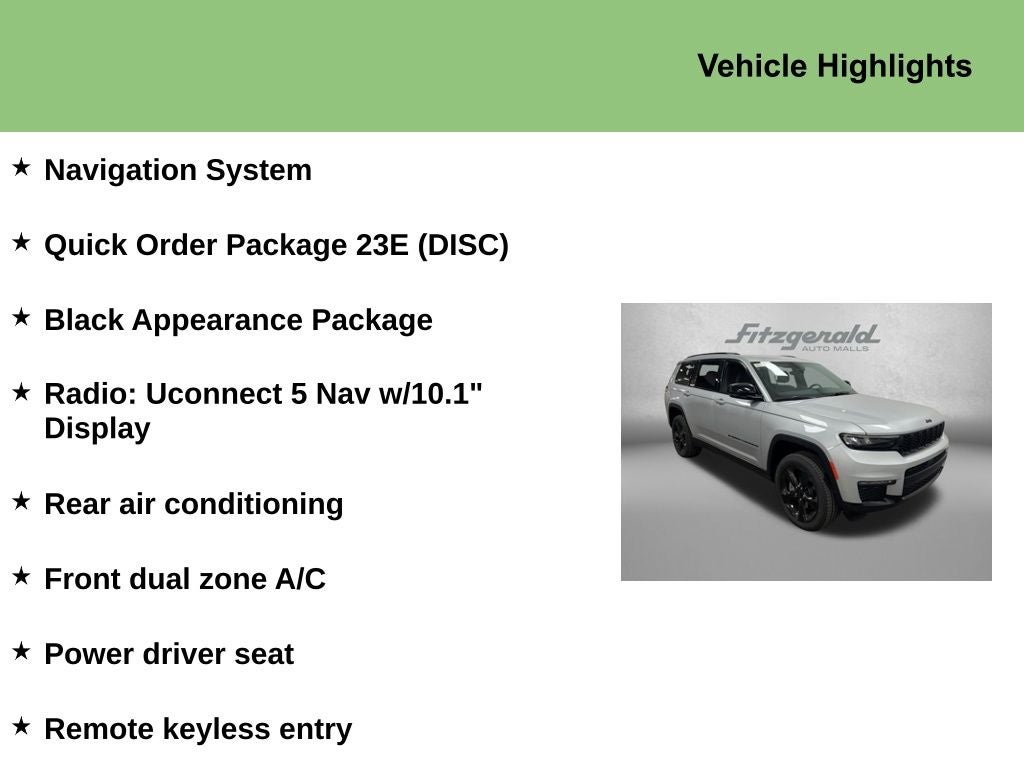 Vehicle Highlights

★ Navigation System

★ Quick Order Package 23E (DISC)

★ Black Appearance Package

★ Radio: Uconnect 5 Nav w/10.1" Display

★ Rear air conditioning

★ Front dual zone A/C

★ Power driver seat

★ Remote keyless entry

Fitzgerald
AUTO MALLS